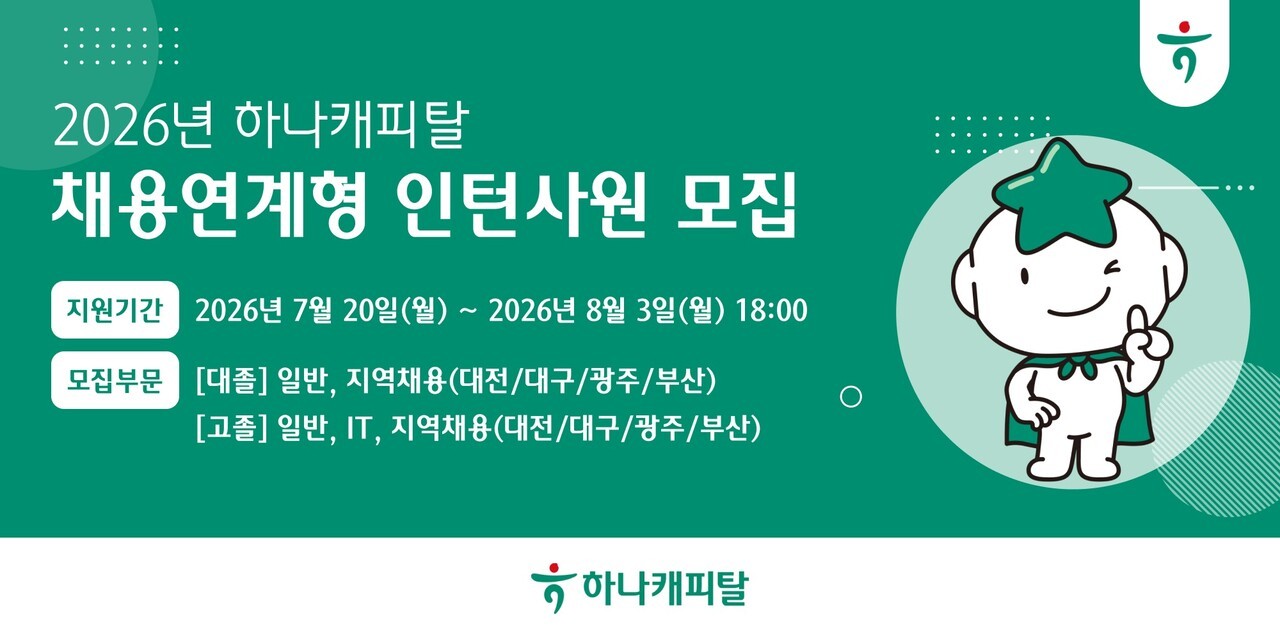 2026년 하나캐피탈
채용연계형 인턴사원 모집

지원기간 2026년 7월 20일(월) ~ 2026년 8월 3일(월) 18:00

모집부문 [대졸] 일반, 지역채용(대전/대구/광주/부산)
[고졸] 일반, IT, 지역채용(대전/대구/광주/부산)

하나캐피탈